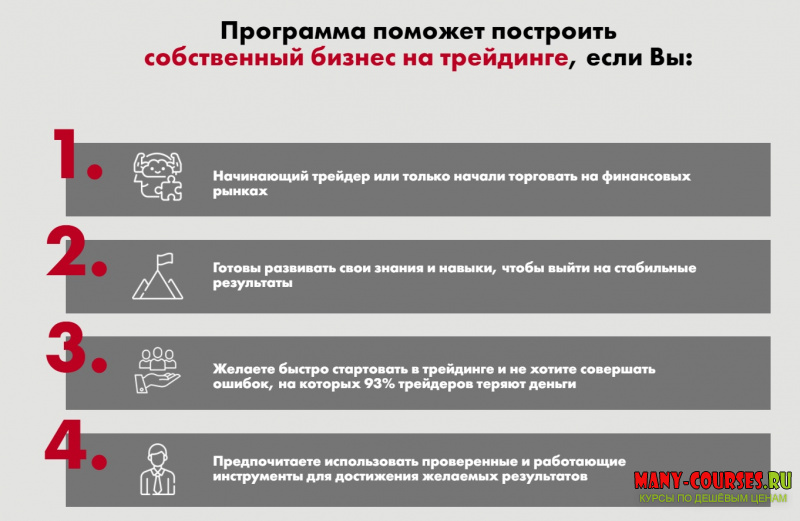 Программа поможет построить собственный бизнес на трейдинге, если Вы:

1. Начинающий трейдер или только начали торговать на финансовых рынках

2. Готовы развивать свои знания и навыки, чтобы выйти на стабильные результаты

3. Желаете быстро стартовать в трейдинге и не хотите совершать ошибок, на которых 93% трейдеров теряют деньги

4. Предпочитаете использовать проверенные и работающие инструменты для достижения желаемых результатов

MANY-COURSES.RU
КУРСЫ ПО ДЕШЁВЫМ ЦЕНАМ